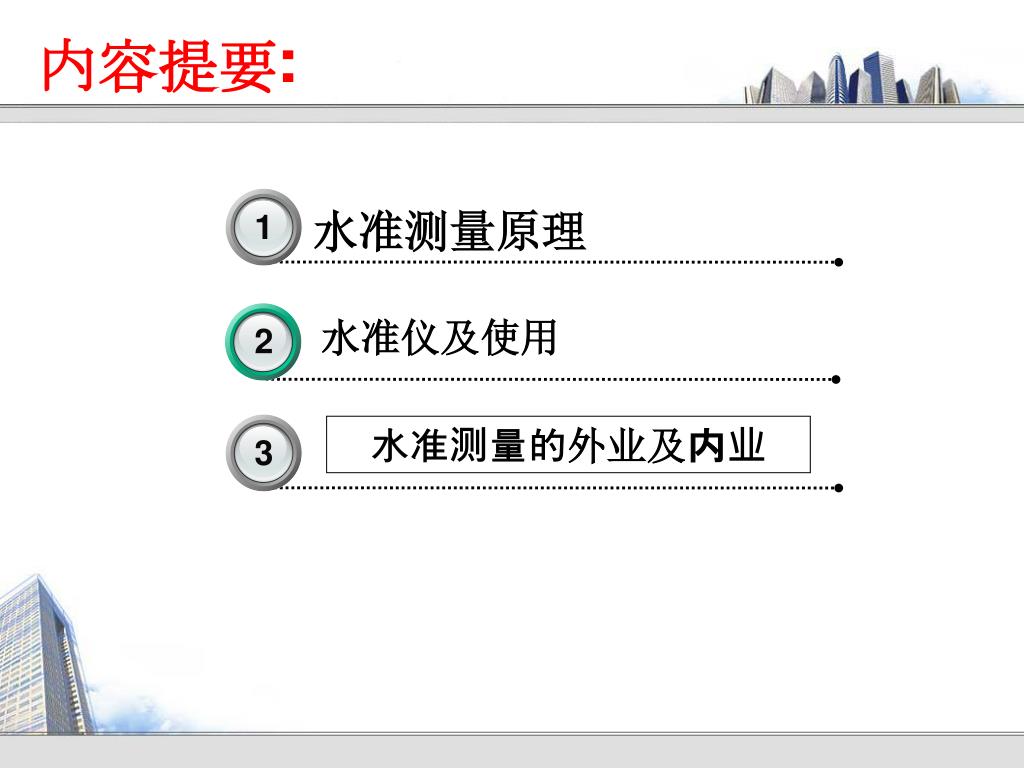 内容提要:

1 水准测量原理

2 水准仪及使用

3 水准测量的外业及内业